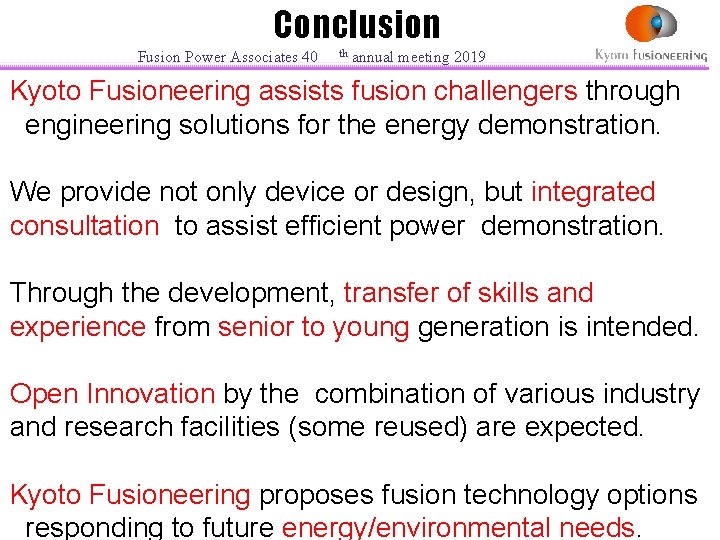 Conclusion

Fusion Power Associates 40 th annual meeting 2019

Kyoto Fusioneering

Kyoto Fusioneering assists fusion challengers through engineering solutions for the energy demonstration.

We provide not only device or design, but integrated consultation to assist efficient power demonstration.

Through the development, transfer of skills and experience from senior to young generation is intended.

Open Innovation by the combination of various industry and research facilities (some reused) are expected.

Kyoto Fusioneering proposes fusion technology options responding to future energy/environmental needs.